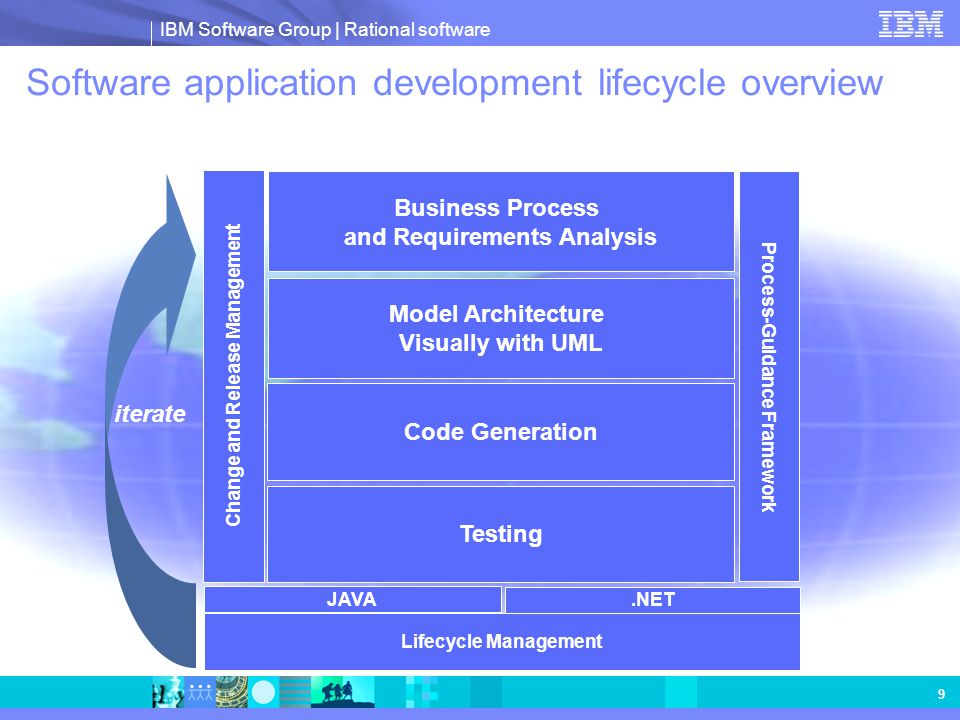 IBM Software Group | Rational software

IBM

Software application development lifecycle overview

iterate

Change and Release Management

Business Process and Requirements Analysis

Model Architecture Visually with UML

Code Generation

Testing

Process-Guidance Framework

JAVA

.NET

Lifecycle Management

9